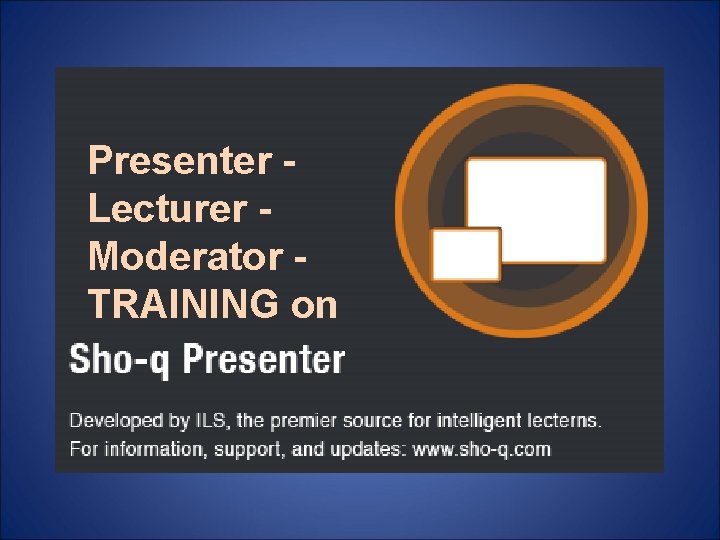 Presenter - Lecturer - Moderator - TRAINING on

Sho-q Presenter

Developed by ILS, the premier source for intelligent lecterns.
For information, support, and updates: www.sho-q.com